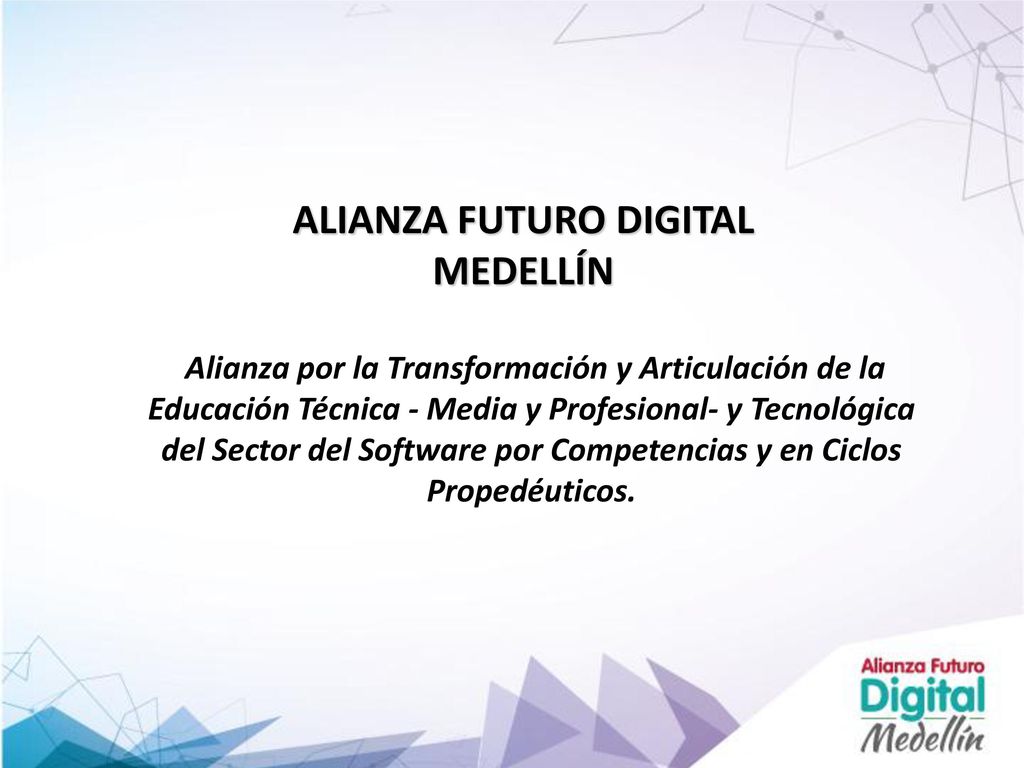 ALIANZA FUTURO DIGITAL
MEDELLÍN

Alianza por la Transformación y Articulación de la Educación Técnica - Media y Profesional- y Tecnológica del Sector del Software por Competencias y en Ciclos Propedéuticos.

Alianza Futuro
Digital
Medellín